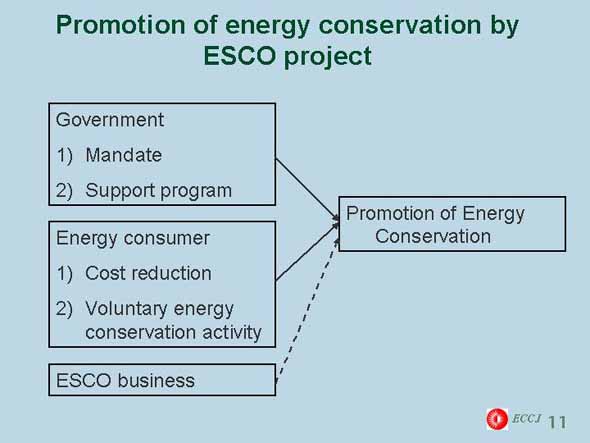 Promotion of energy conservation by ESCO project

Government

1) Mandate

2) Support program

Energy consumer

1) Cost reduction

2) Voluntary energy conservation activity

ESCO business

Promotion of Energy Conservation

ECCJ 11